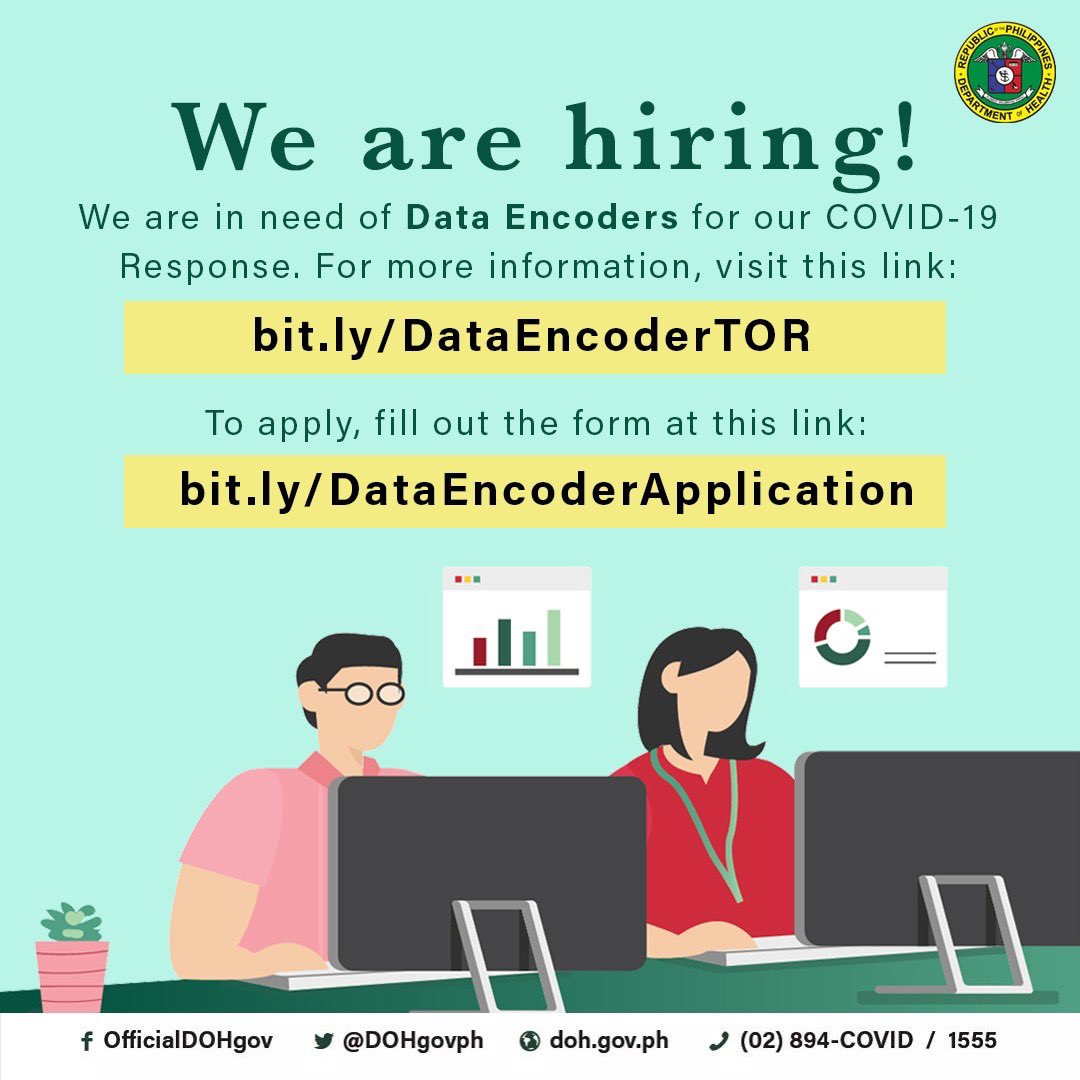 REPUBLIC OF THE PHILIPPINES
DEPARTMENT OF HEALTH

We are hiring!

We are in need of Data Encoders for our COVID-19 Response. For more information, visit this link:

bit.ly/DataEncoderTOR

To apply, fill out the form at this link:

bit.ly/DataEncoderApplication

OfficialDOHgov @DOHgovph doh.gov.ph (02) 894-COVID / 1555